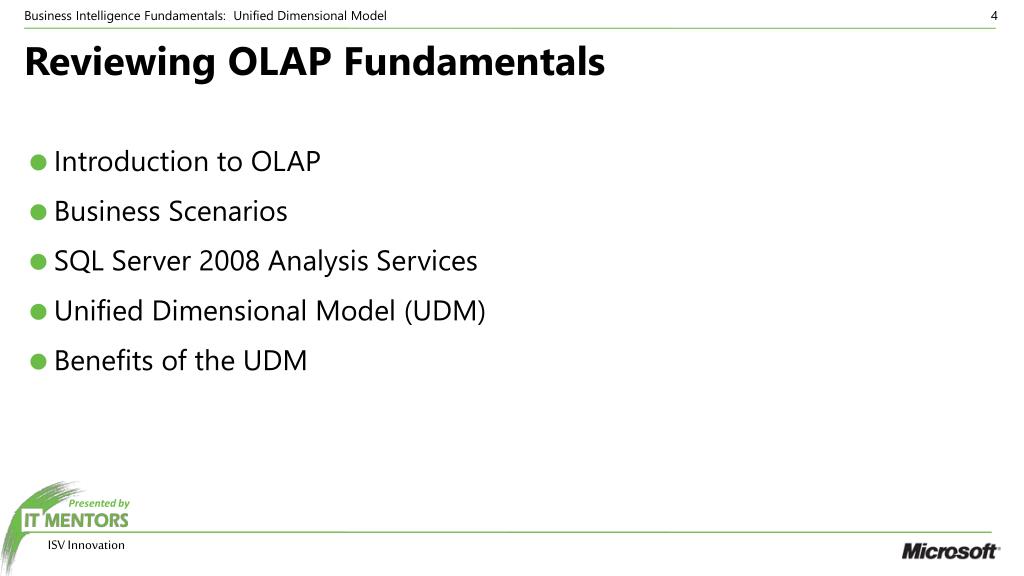 Business Intelligence Fundamentals: Unified Dimensional Model

4

Reviewing OLAP Fundamentals

Introduction to OLAP

Business Scenarios

SQL Server 2008 Analysis Services

Unified Dimensional Model (UDM)

Benefits of the UDM

Presented by

IT MENTORS

ISV Innovation

Microsoft